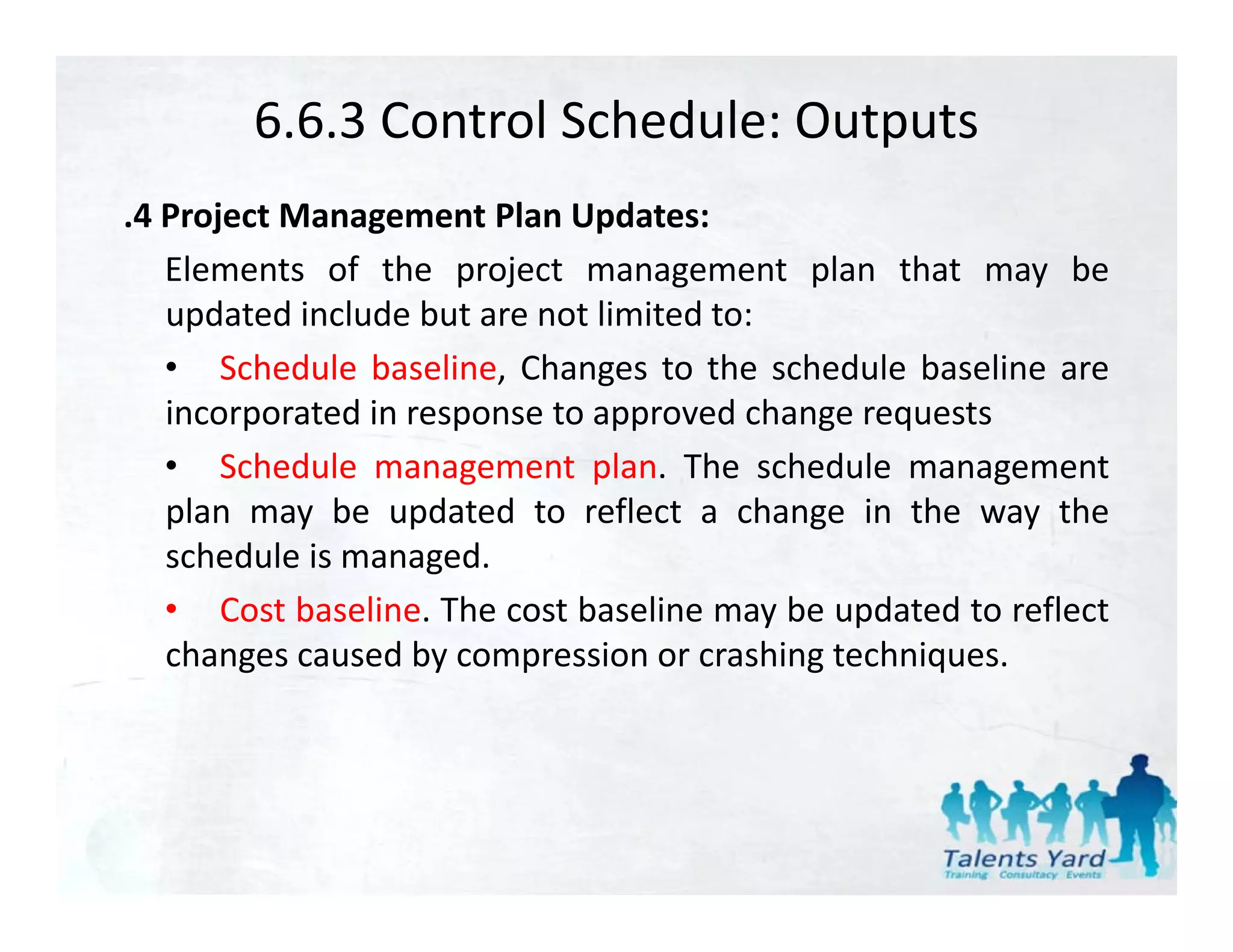 6.6.3 Control Schedule: Outputs

.4 Project Management Plan Updates:

Elements of the project management plan that may be updated include but are not limited to:

• Schedule baseline, Changes to the schedule baseline are incorporated in response to approved change requests

• Schedule management plan. The schedule management plan may be updated to reflect a change in the way the schedule is managed.

• Cost baseline. The cost baseline may be updated to reflect changes caused by compression or crashing techniques.

Talents Yard
Training Consultacy Events